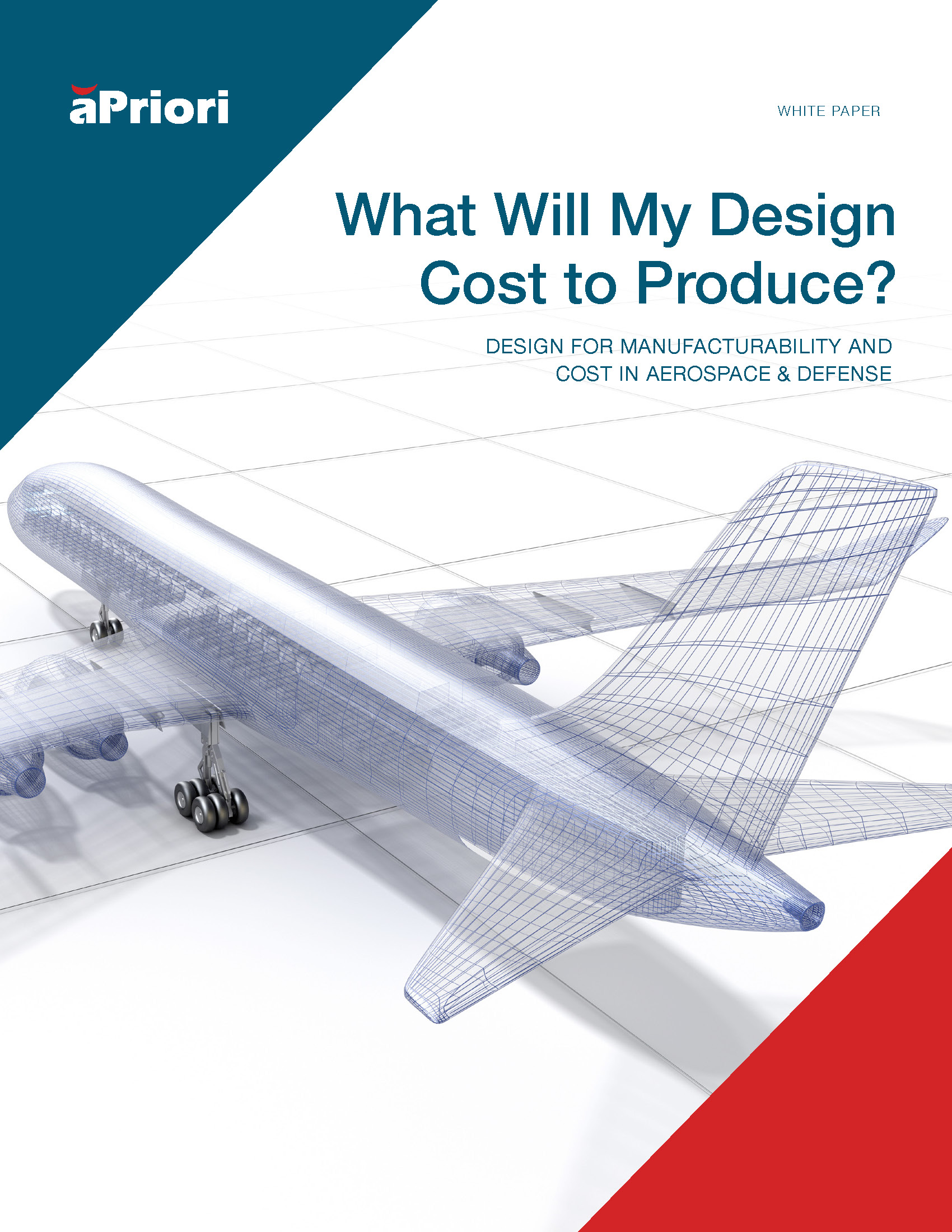 aPriori

WHITE PAPER

What Will My Design Cost to Produce?

DESIGN FOR MANUFACTURABILITY AND COST IN AEROSPACE & DEFENSE